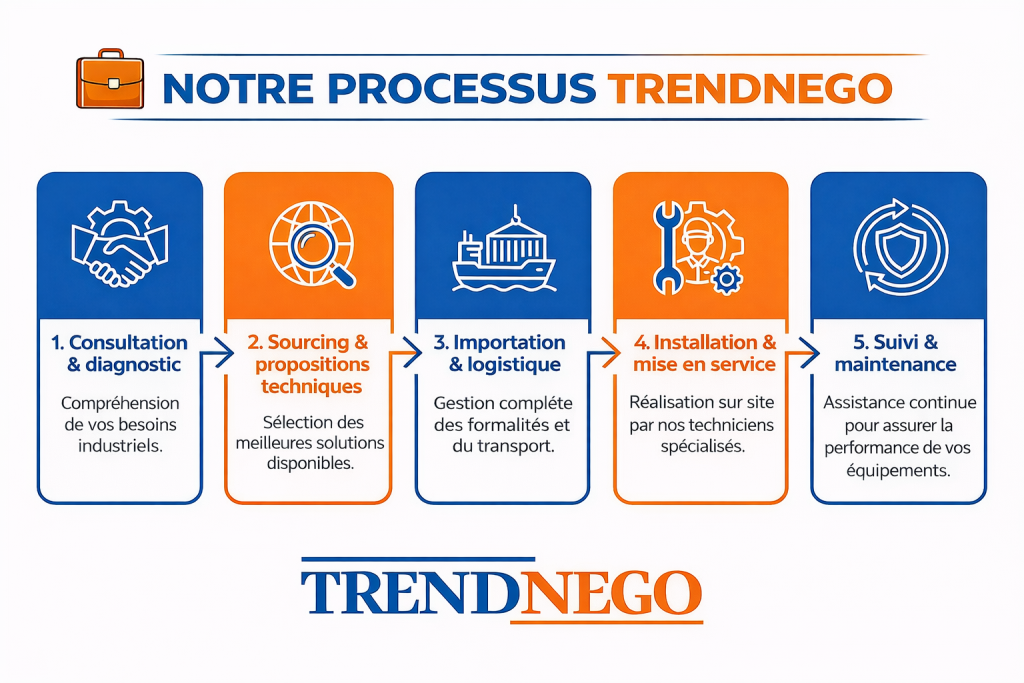 NOTRE PROCESSUS TRENDNEGO

1. Consultation & diagnostic
Compréhension de vos besoins industriels.

2. Sourcing & propositions techniques
Sélection des meilleures solutions disponibles.

3. Importation & logistique
Gestion complète des formalités et du transport.

4. Installation & mise en service
Réalisation sur site par nos techniciens spécialisés.

5. Suivi & maintenance
Assistance continue pour assurer la performance de vos équipements.

TRENDNEGO